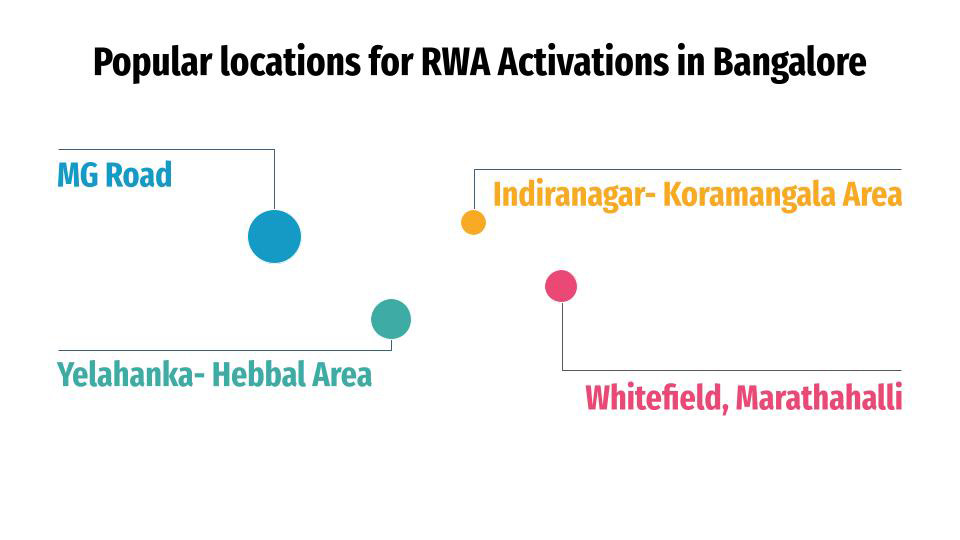 Popular locations for RWA Activations in Bangalore

MG Road

Indiranagar- Koramangala Area

Yelahanka- Hebbal Area

Whitefield, Marathahalli